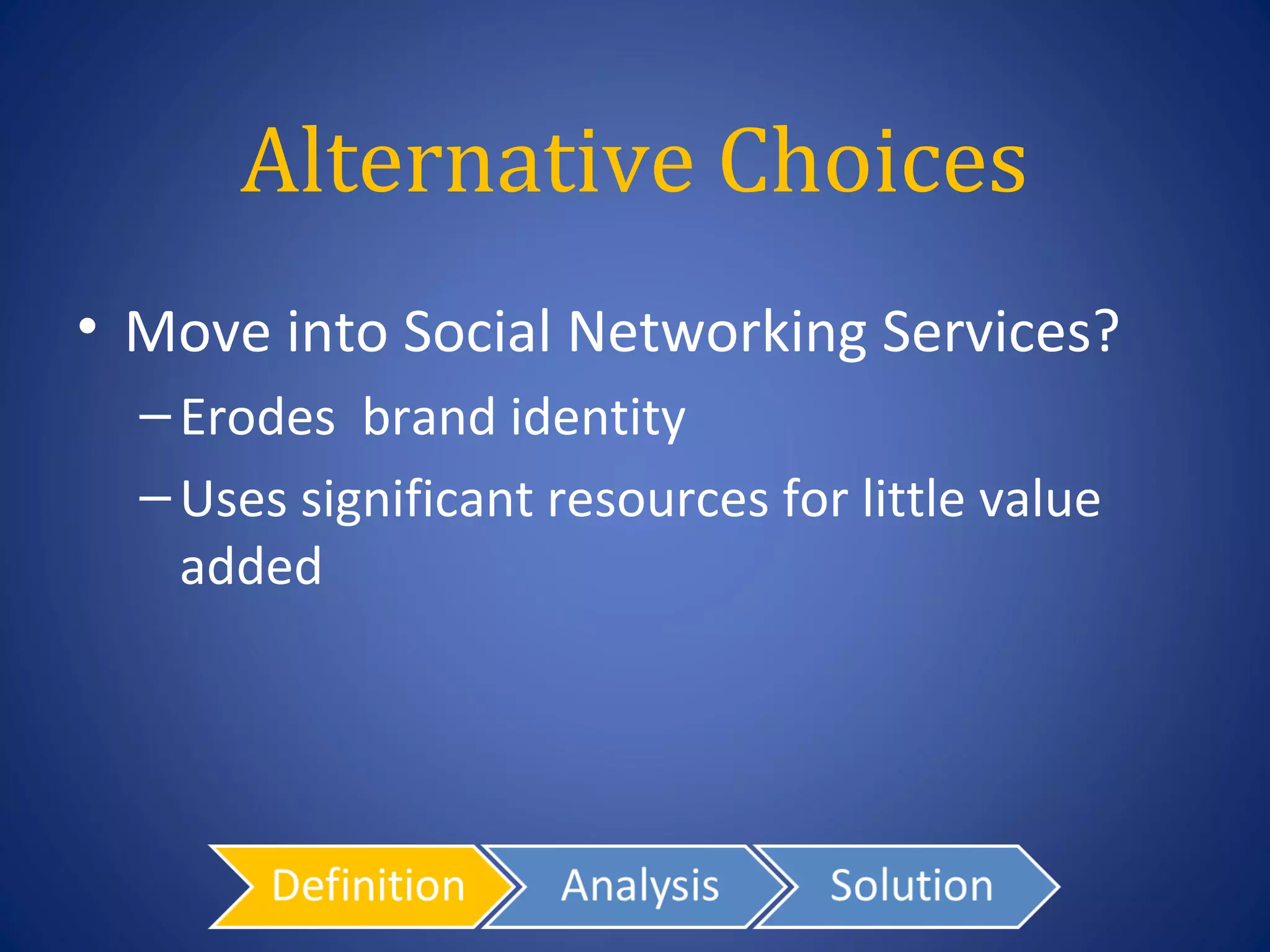 Alternative Choices

• Move into Social Networking Services?
– Erodes brand identity
– Uses significant resources for little value added

Definition Analysis Solution